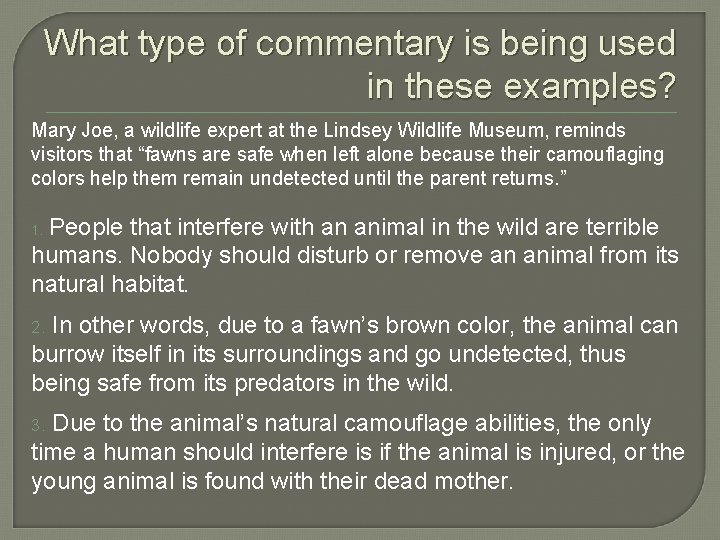 What type of commentary is being used in these examples?

Mary Joe, a wildlife expert at the Lindsey Wildlife Museum, reminds visitors that “fawns are safe when left alone because their camouflaging colors help them remain undetected until the parent returns.”

1. People that interfere with an animal in the wild are terrible humans. Nobody should disturb or remove an animal from its natural habitat.

2. In other words, due to a fawn’s brown color, the animal can burrow itself in its surroundings and go undetected, thus being safe from its predators in the wild.

3. Due to the animal’s natural camouflage abilities, the only time a human should interfere is if the animal is injured, or the young animal is found with their dead mother.